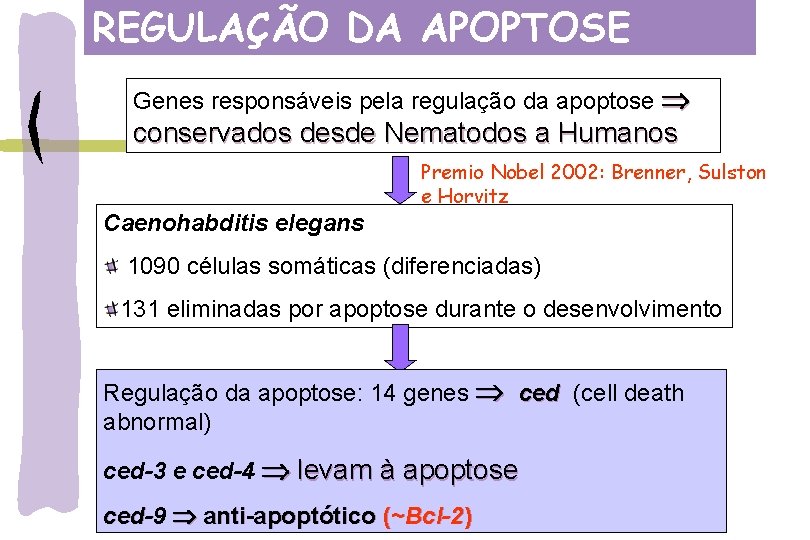 REGULAÇÃO DA APOPTOSE

Genes responsáveis pela regulação da apoptose $\Rightarrow$ conservados desde Nematodos a Humanos

Premio Nobel 2002: Brenner, Sulston e Horvitz

Caenohabditis elegans

1090 células somáticas (diferenciadas)

131 eliminadas por apoptose durante o desenvolvimento

Regulação da apoptose: 14 genes $\Rightarrow$ ced (cell death abnormal)

ced-3 e ced-4 $\Rightarrow$ levam à apoptose

ced-9 $\Rightarrow$ anti-apoptótico (~Bcl-2)